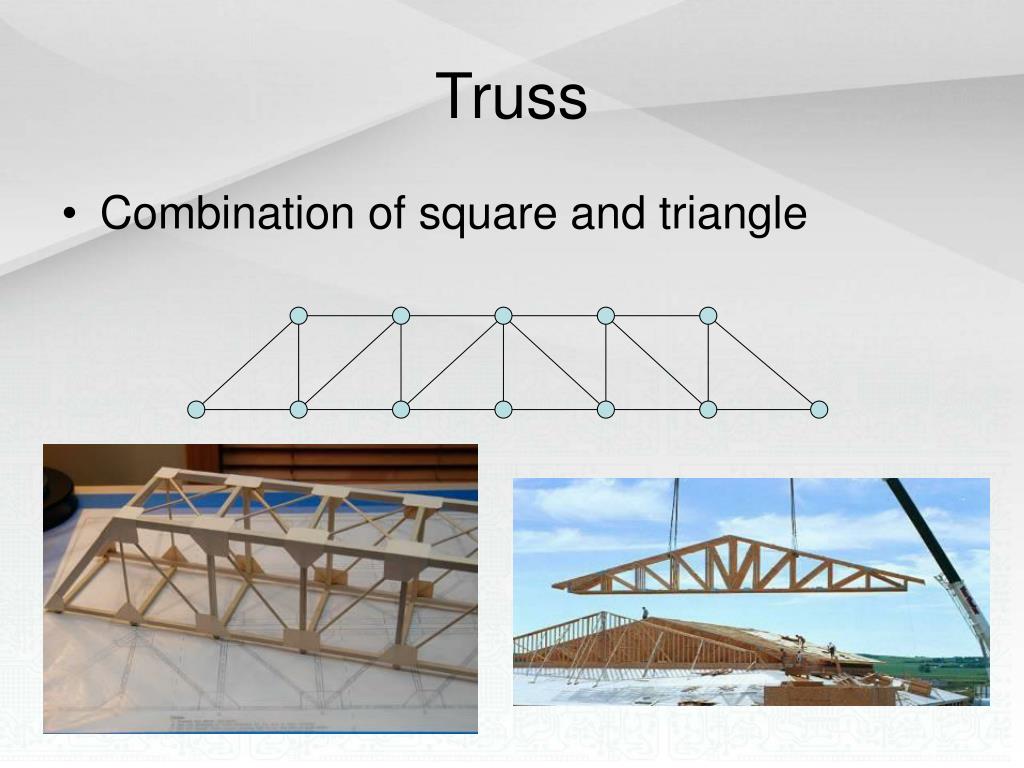 Truss

• Combination of square and triangle